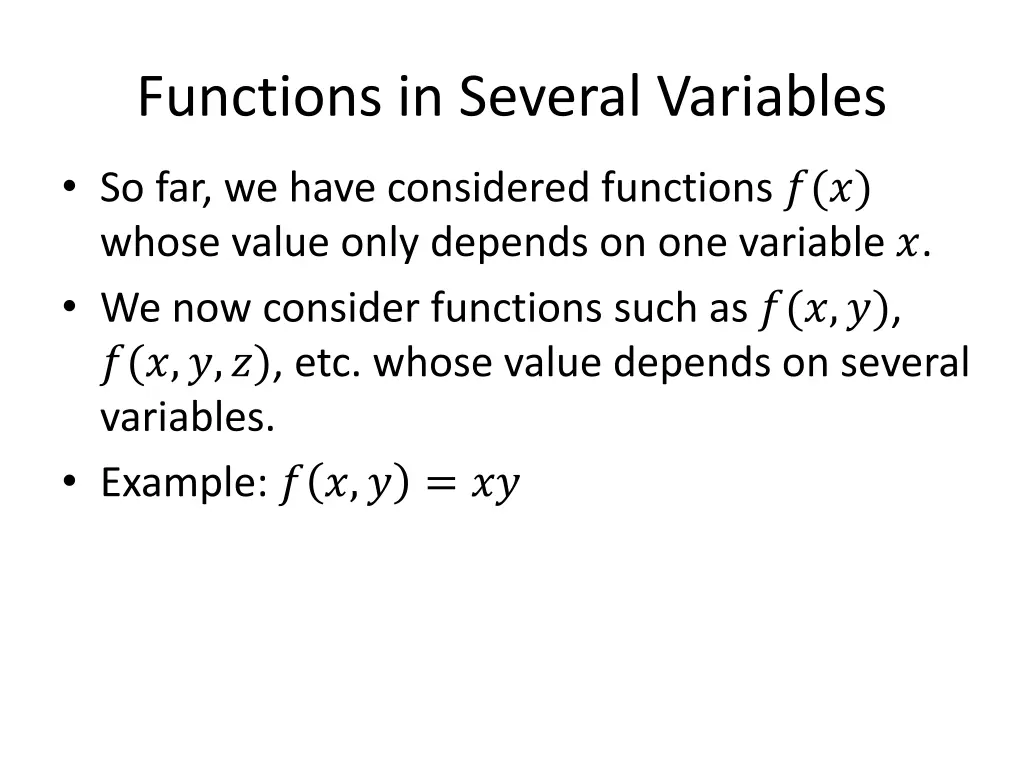 Functions in Several Variables

• So far, we have considered functions $f(x)$ whose value only depends on one variable $x$.

• We now consider functions such as $f(x, y)$, $f(x, y, z)$, etc. whose value depends on several variables.

• Example: $f(x, y) = xy$